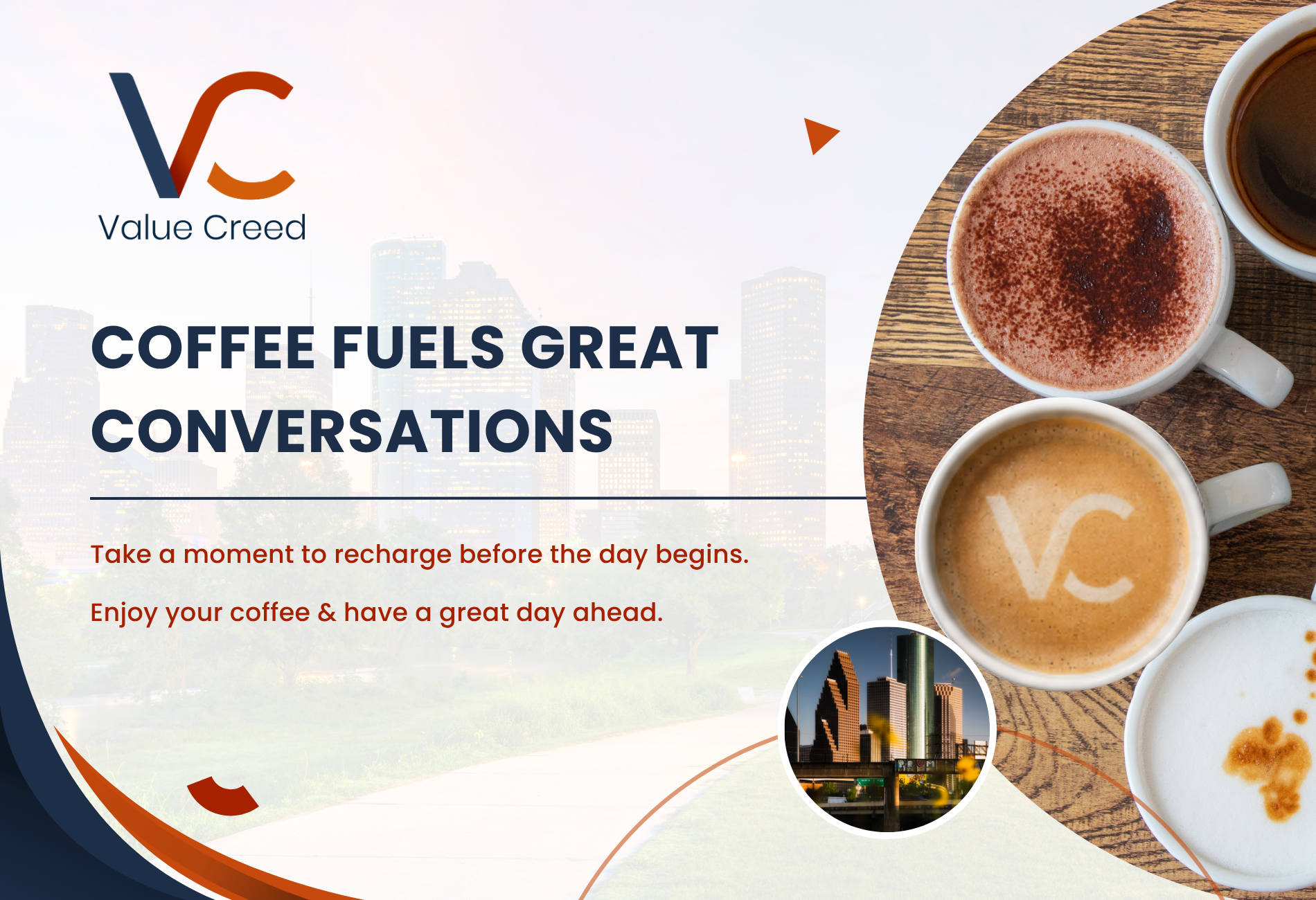 VC
Value Creed

COFFEE FUELS GREAT CONVERSATIONS

Take a moment to recharge before the day begins.

Enjoy your coffee & have a great day ahead.

VC